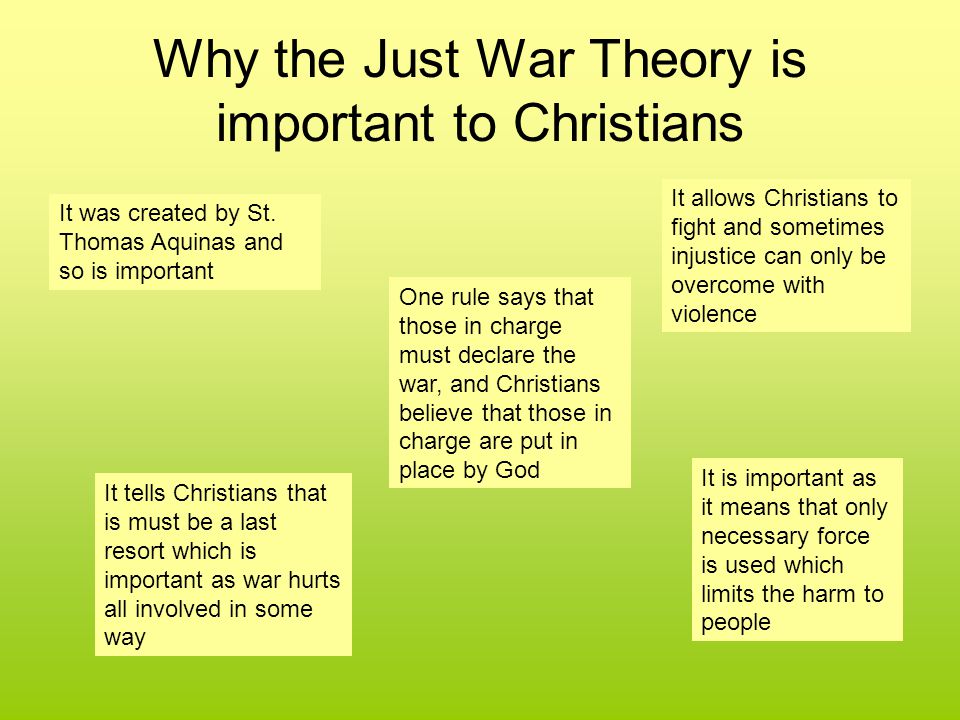 Why the Just War Theory is important to Christians

It was created by St. Thomas Aquinas and so is important

It allows Christians to fight and sometimes injustice can only be overcome with violence

One rule says that those in charge must declare the war, and Christians believe that those in charge are put in place by God

It tells Christians that is must be a last resort which is important as war hurts all involved in some way

It is important as it means that only necessary force is used which limits the harm to people